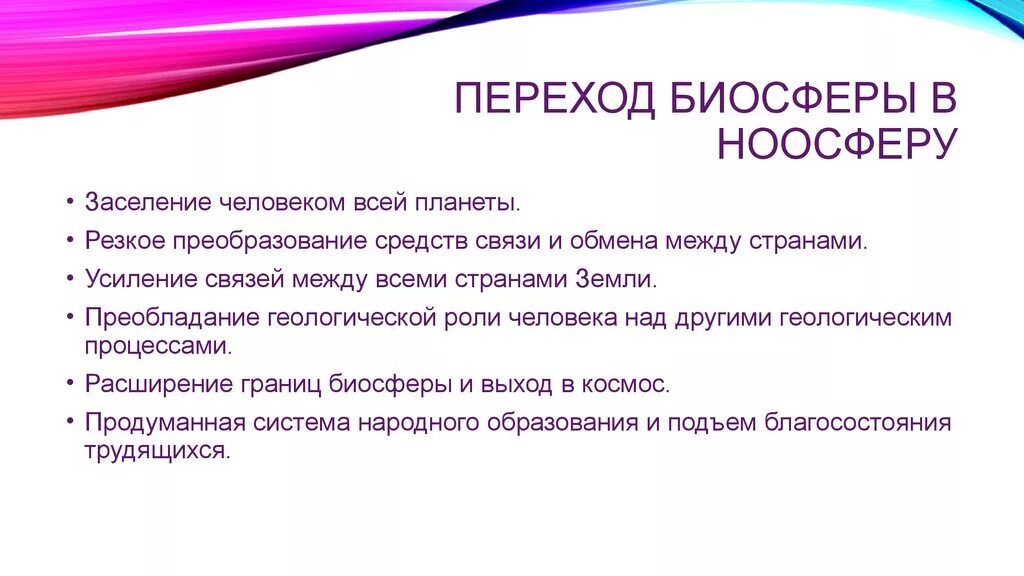 ПЕРЕХОД БИОСФЕРЫ В НООСФЕРУ

• Заселение человеком всей планеты.
• Резкое преобразование средств связи и обмена между странами.
• Усиление связей между всеми странами Земли.
• Преобладание геологической роли человека над другими геологическим процессами.
• Расширение границ биосферы и выход в космос.
• Продуманная система народного образования и подъем благосостояния трудящихся.